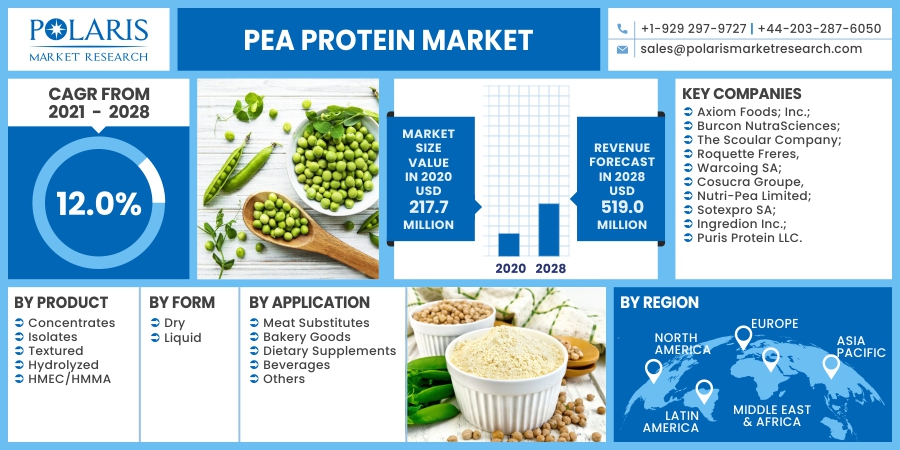 POLARIS
MARKET RESEARCH

PEA PROTEIN MARKET

+1-929 297-9727 | +44-203-287-6050
sales@polarismarketresearch.com

CAGR FROM
2021 - 2028

12.0%

MARKET SIZE VALUE IN 2020 USD 217.7 MILLION

2020 2028

REVENUE FORECAST IN 2028 USD 519.0 MILLION

KEY COMPANIES
Axiom Foods; Inc.;
Burcon NutraSciences;
The Scoular Company;
Roquette Freres,
Warcoing SA;
Cosucra Groupe,
Nutri-Pea Limited;
Sotexpro SA;
Ingredion Inc.;
Puris Protein LLC.

BY PRODUCT
Concentrates
Isolates
Textured
Hydrolyzed
HMEC/HMMA

BY FORM
Dry
Liquid

BY APPLICATION
Meat Substitutes
Bakery Goods
Dietary Supplements
Beverages
Others

BY REGION
NORTH AMERICA
EUROPE
ASIA PACIFIC
LATIN AMERICA
MIDDLE EAST & AFRICA